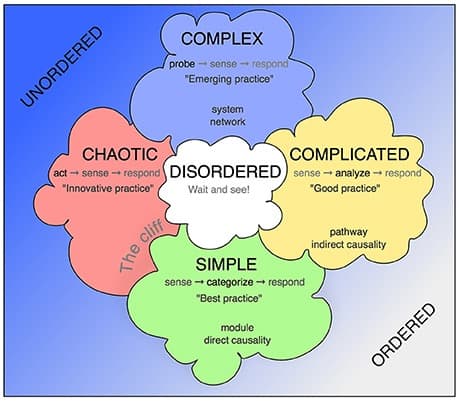 UNORDERED

COMPLEX
probe → sense → respond
"Emerging practice"

system
network

CHAOTIC
act → sense → respond
"Innovative practice"

DISORDERED
Wait and see!

COMPLICATED
sense → analyze → respond
"Good practice"

pathway
indirect causality

The cliff

SIMPLE
sense → categorize → respond
"Best practice"

module
direct causality

ORDERED